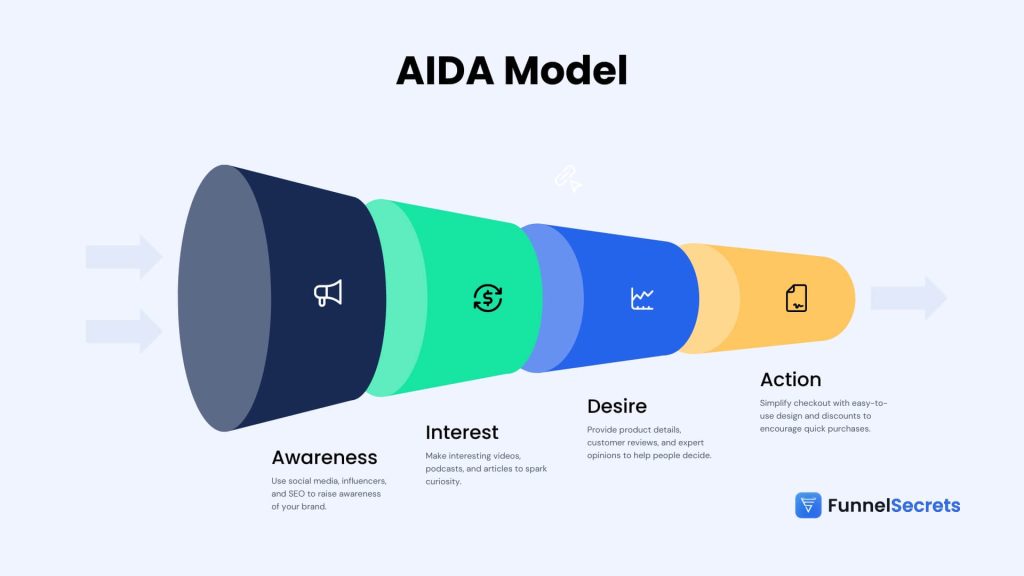 AIDA Model

Awareness
Use social media, influencers, and SEO to raise awareness of your brand.

Interest
Make interesting videos, podcasts, and articles to spark curiosity.

Desire
Provide product details, customer reviews, and expert opinions to help people decide.

Action
Simplify checkout with easy-to-use design and discounts to encourage quick purchases.

FunnelSecrets